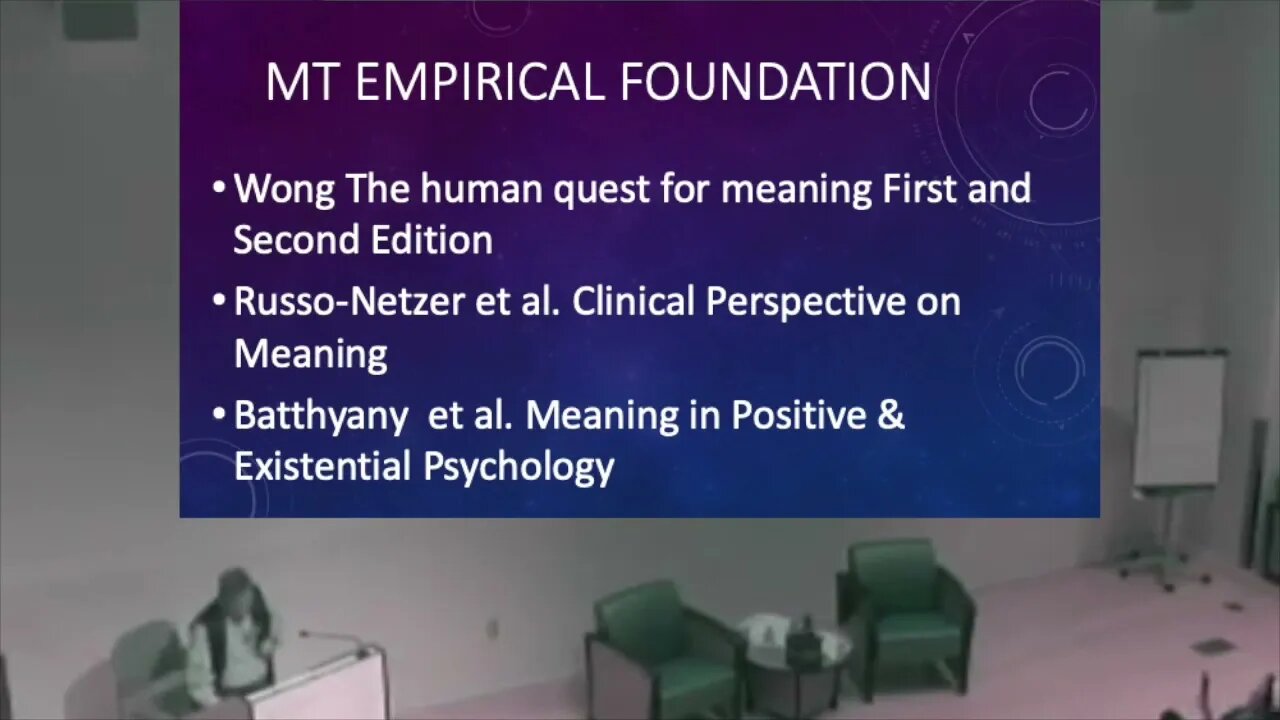 MT EMPIRICAL FOUNDATION

• Wong The human quest for meaning First and Second Edition

• Russo-Netzer et al. Clinical Perspective on Meaning

• Batthyany et al. Meaning in Positive & Existential Psychology